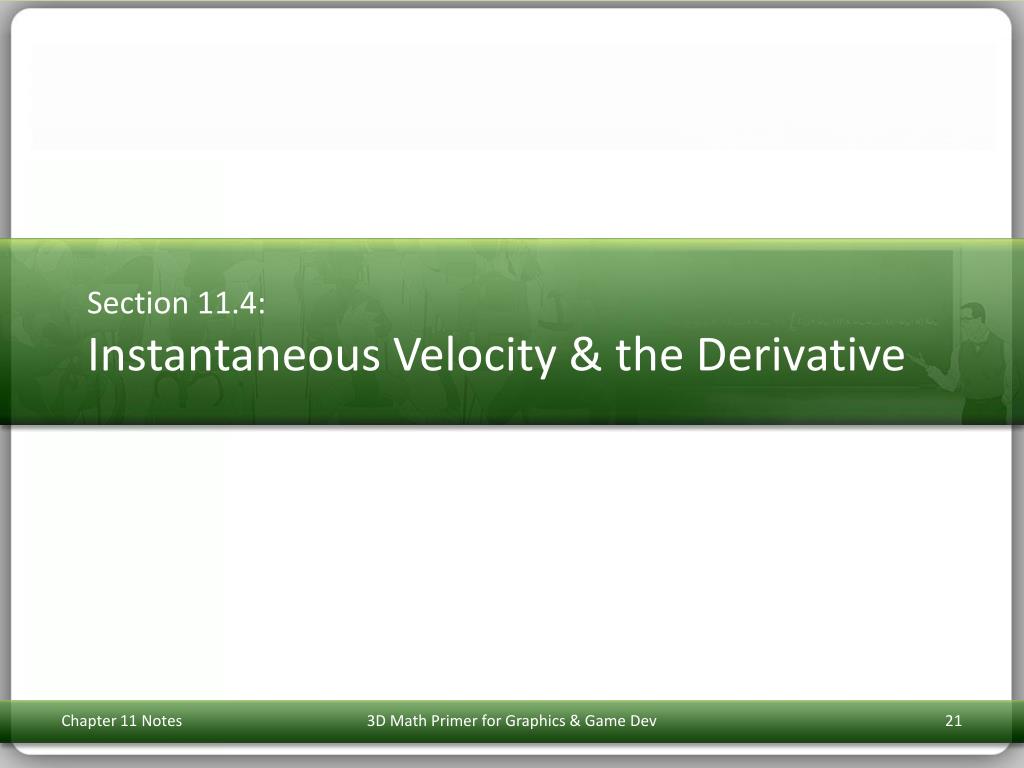 Section 11.4:
Instantaneous Velocity & the Derivative

Chapter 11 Notes

3D Math Primer for Graphics & Game Dev

21